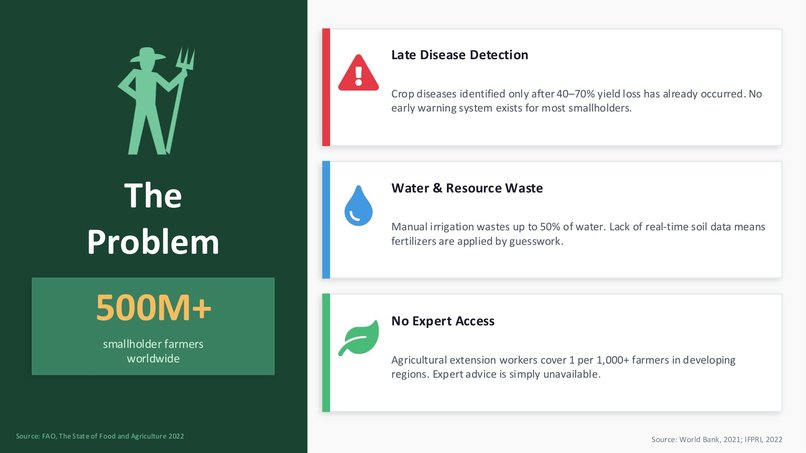 The Problem

500M+
smallholder farmers worldwide

Source: FAO, The State of Food and Agriculture 2022

Late Disease Detection

Crop diseases identified only after 40–70% yield loss has already occurred. No early warning system exists for most smallholders.

Water & Resource Waste

Manual irrigation wastes up to 50% of water. Lack of real-time soil data means fertilizers are applied by guesswork.

No Expert Access

Agricultural extension workers cover 1 per 1,000+ farmers in developing regions. Expert advice is simply unavailable.

Source: World Bank, 2021; IFPRI, 2022